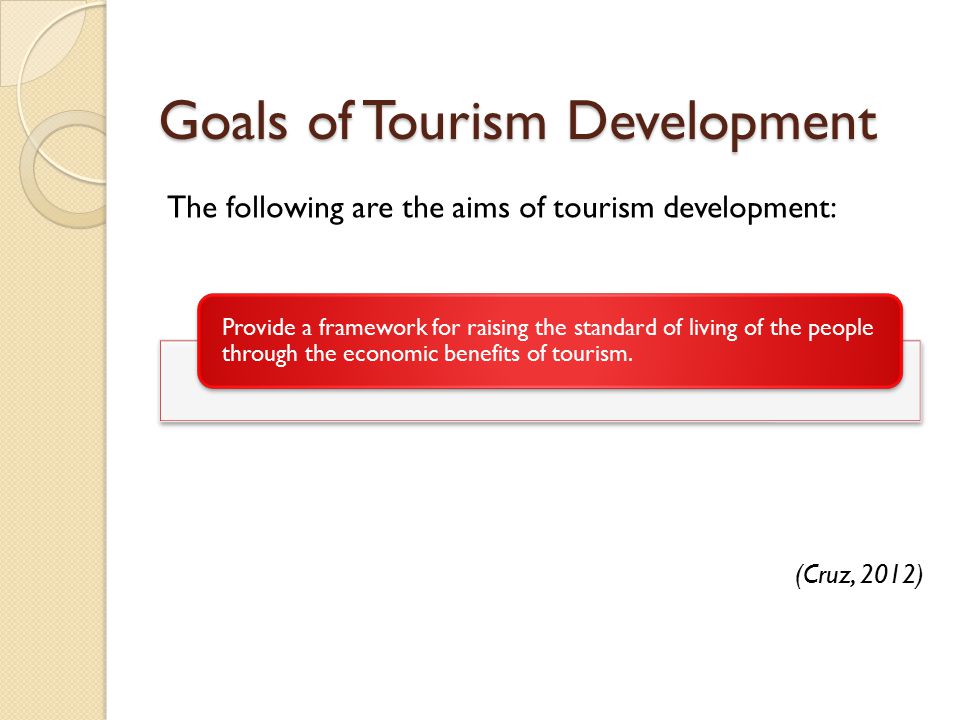 Goals of Tourism Development

The following are the aims of tourism development:

Provide a framework for raising the standard of living of the people through the economic benefits of tourism.

(Cruz, 2012)